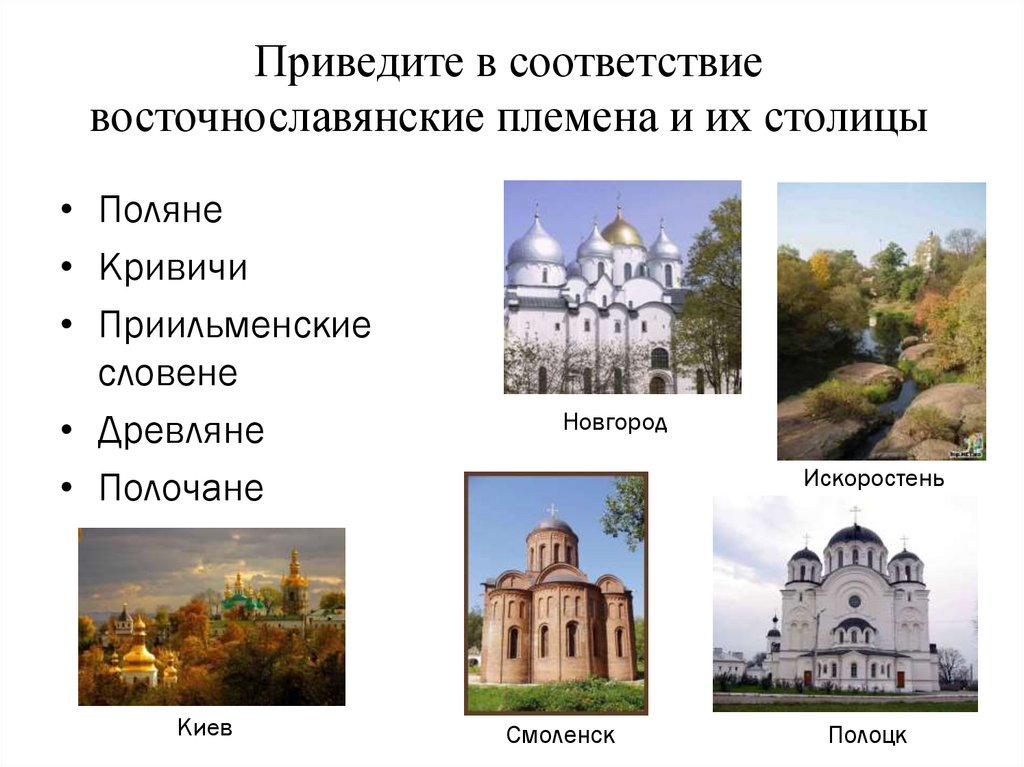 Приведите в соответствие восточнославянские племена и их столицы

• Поляне
• Кривичи
• Приильменские словене
• Древляне
• Полочане

Новгород

Искоростень

Киев

Смоленск

Полоцк